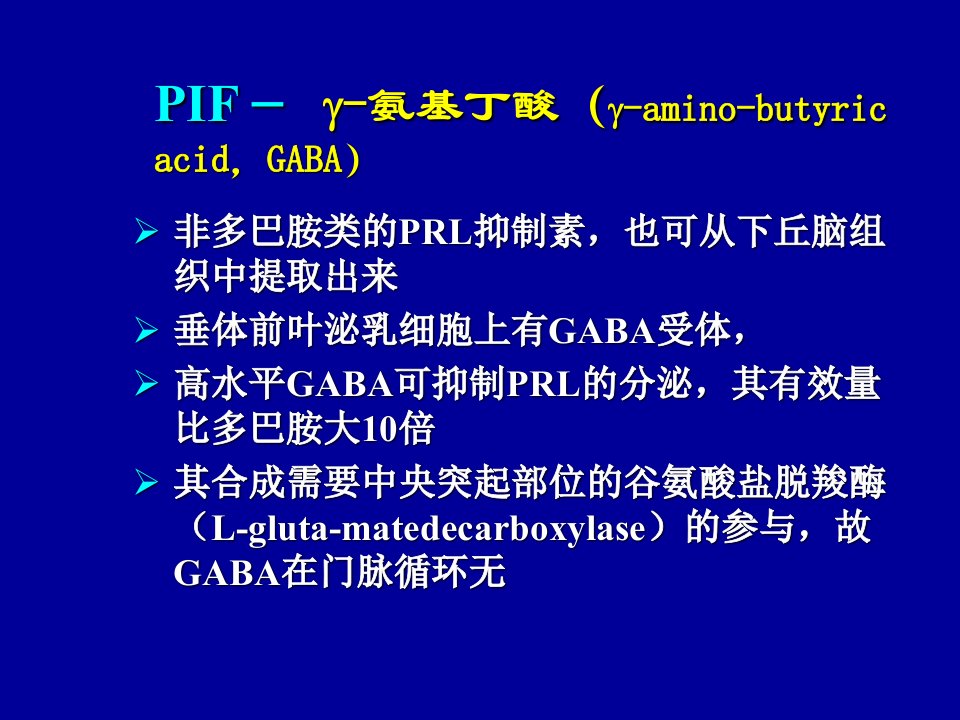 PIF－ γ-氨基丁酸（γ-amino-butyric acid, GABA)

➢ 非多巴胺类的PRL抑制素，也可从下丘脑组织中提取出来
➢ 垂体前叶泌乳细胞上有GABA受体，
➢ 高水平GABA可抑制PRL的分泌，其有效量比多巴胺大10倍
➢ 其合成需要中央突起部位的谷氨酸盐脱羧酶（L-gluta-matedecarboxylase）的参与，故GABA在门脉循环无